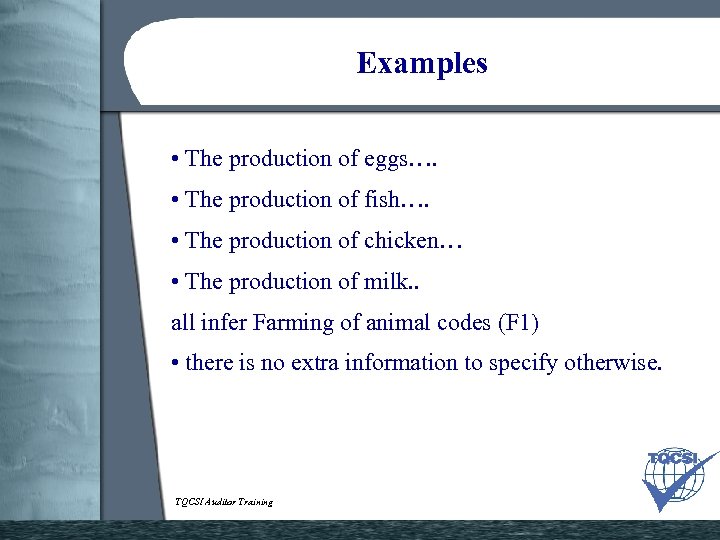 Examples

• The production of eggs….

• The production of fish….

• The production of chicken…

• The production of milk..

all infer Farming of animal codes (F1)

• there is no extra information to specify otherwise.

TQCSI Auditor Training

TQCSI